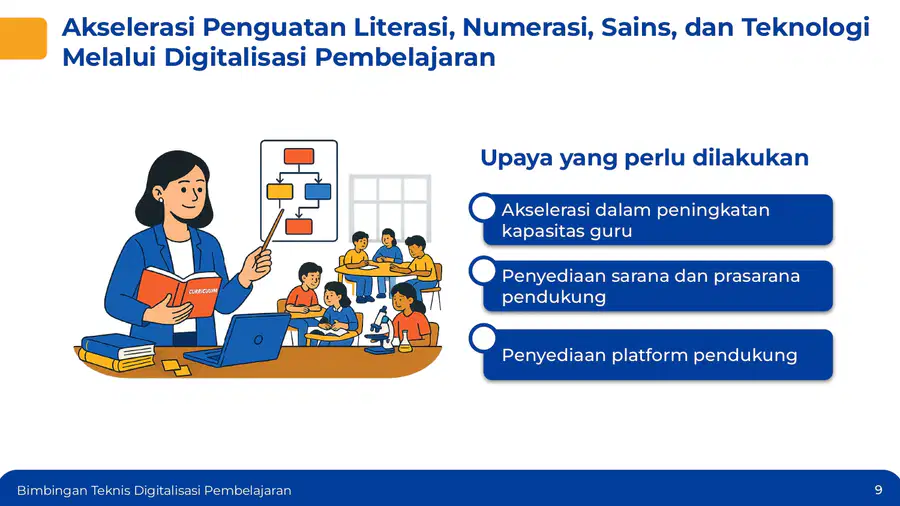 Akselerasi Penguatan Literasi, Numerasi, Sains, dan Teknologi Melalui Digitalisasi Pembelajaran

CURRICULUM

Upaya yang perlu dilakukan

Akselerasi dalam peningkatan kapasitas guru

Penyediaan sarana dan prasarana pendukung

Penyediaan platform pendukung

Bimbingan Teknis Digitalisasi Pembelajaran

9